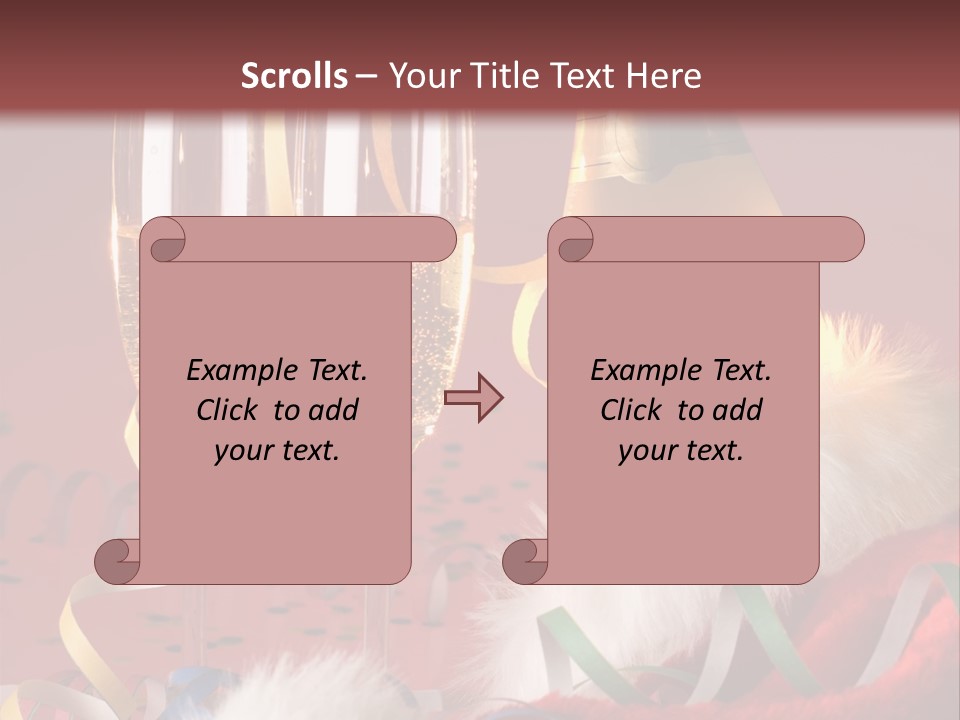 Scrolls – Your Title Text Here

Example Text. Click to add your text.

Example Text. Click to add your text.